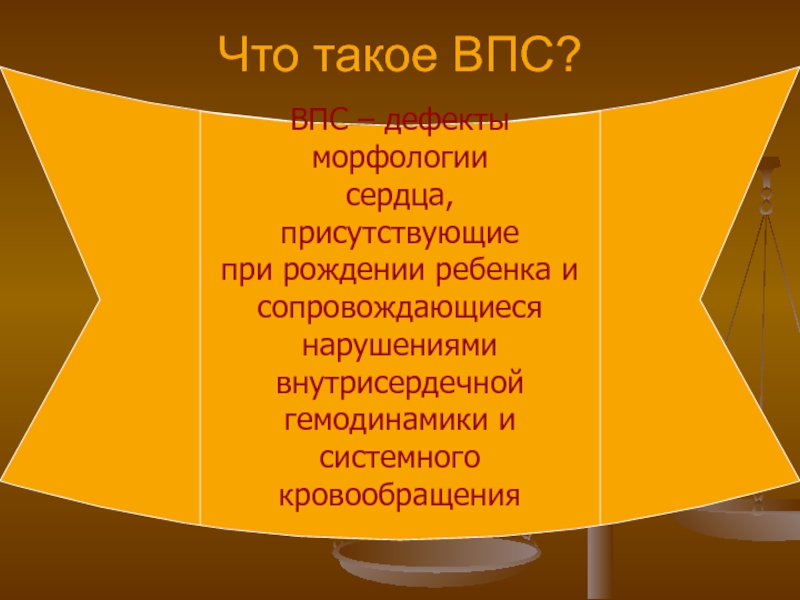 Что такое ВПС?

ВПС – дефекты морфологии сердца, присутствующие при рождении ребенка и сопровождающиеся нарушениями внутрисердечной гемодинамики и системного кровообращения